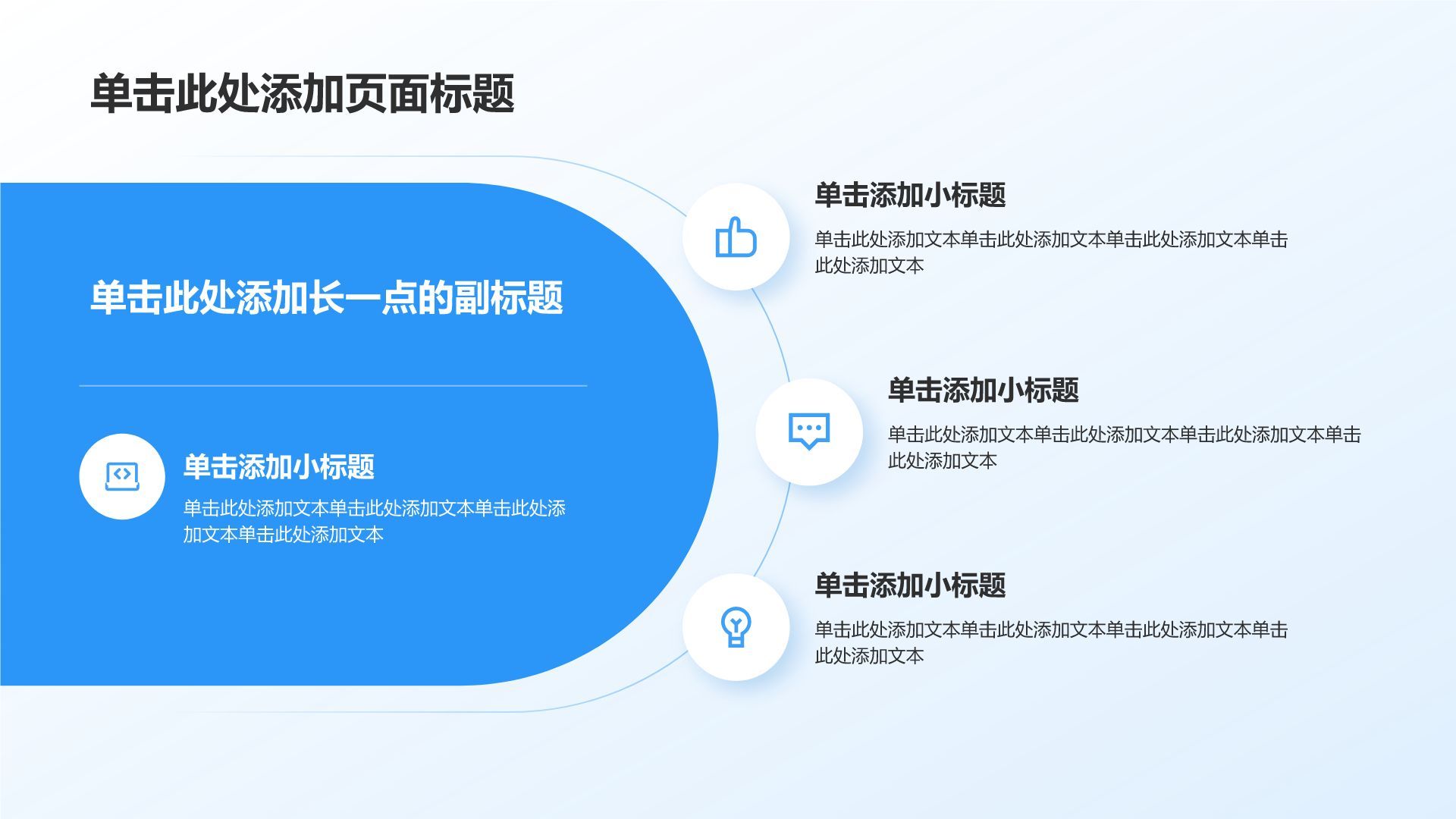 单击此处添加页面标题

单击此处添加长一点的副标题

单击添加小标题

单击此处添加文本单击此处添加文本单击此处添加文本单击此处添加文本

单击添加小标题

单击此处添加文本单击此处添加文本单击此处添加文本单击此处添加文本

单击添加小标题

单击此处添加文本单击此处添加文本单击此处添加文本单击此处添加文本

单击添加小标题

单击此处添加文本单击此处添加文本单击此处添加文本单击此处添加文本